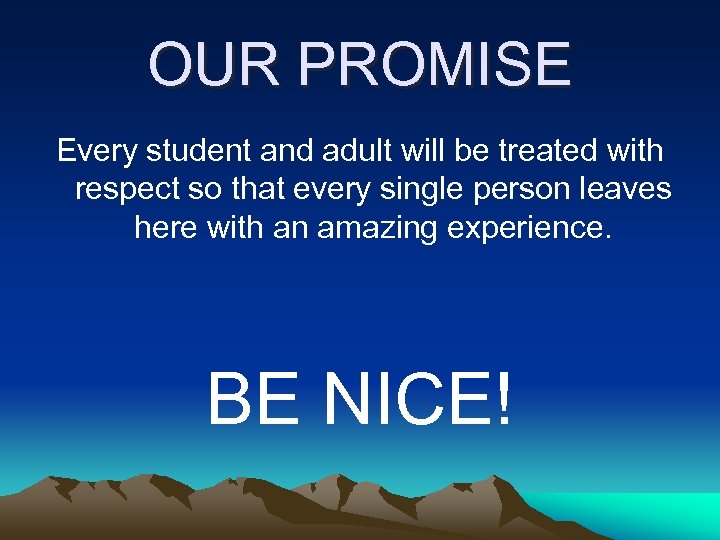 OUR PROMISE

Every student and adult will be treated with respect so that every single person leaves here with an amazing experience.

BE NICE!